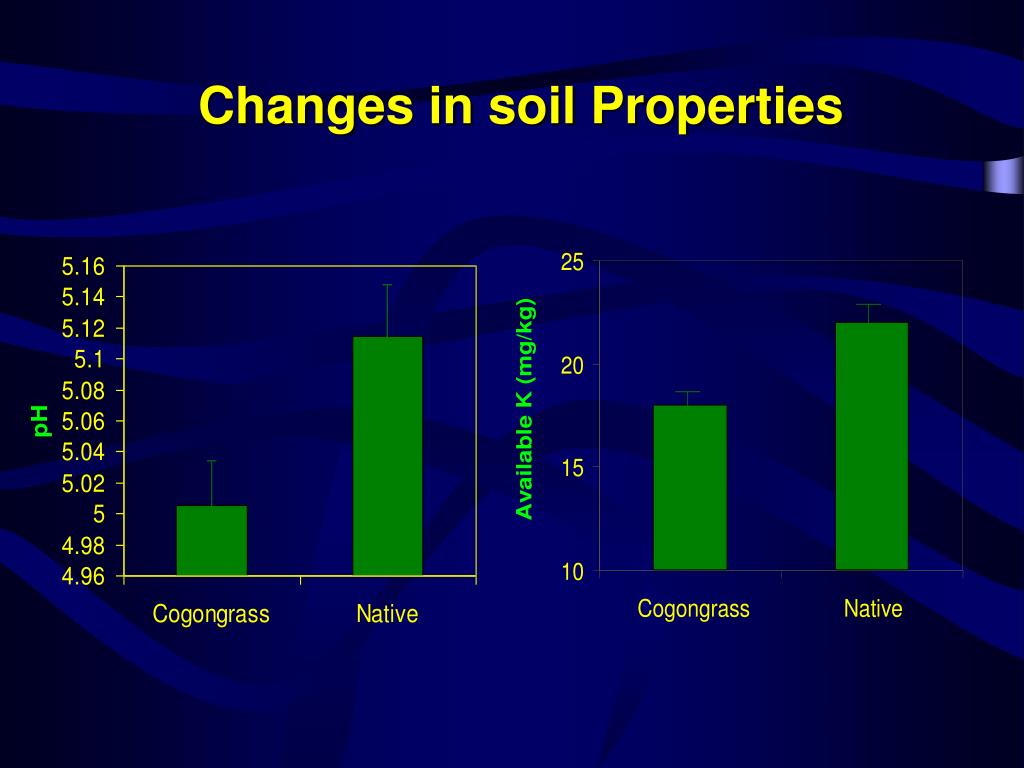 Changes in soil Properties

pH
5.16
5.14
5.12
5.1
5.08
5.06
5.04
5.02
5
4.98
4.96
Cogongrass
Native

Available K (mg/kg)
25
20
15
10
Cogongrass
Native